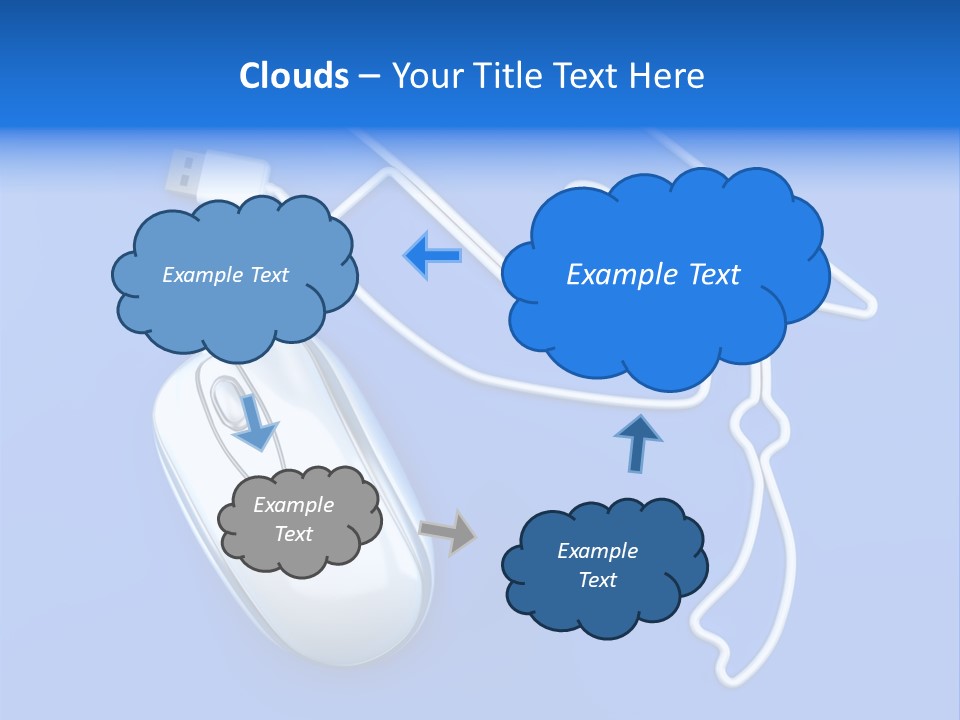 Clouds – Your Title Text Here

Example Text

Example Text

Example Text

Example Text